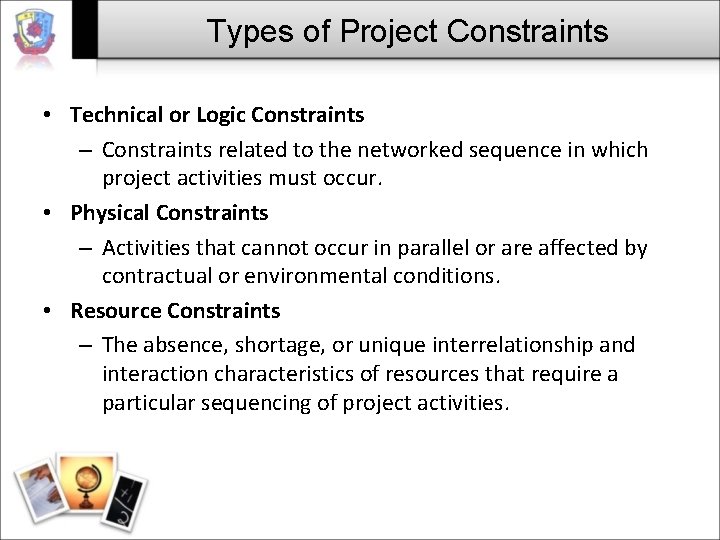 Types of Project Constraints

• Technical or Logic Constraints
– Constraints related to the networked sequence in which project activities must occur.
• Physical Constraints
– Activities that cannot occur in parallel or are affected by contractual or environmental conditions.
• Resource Constraints
– The absence, shortage, or unique interrelationship and interaction characteristics of resources that require a particular sequencing of project activities.